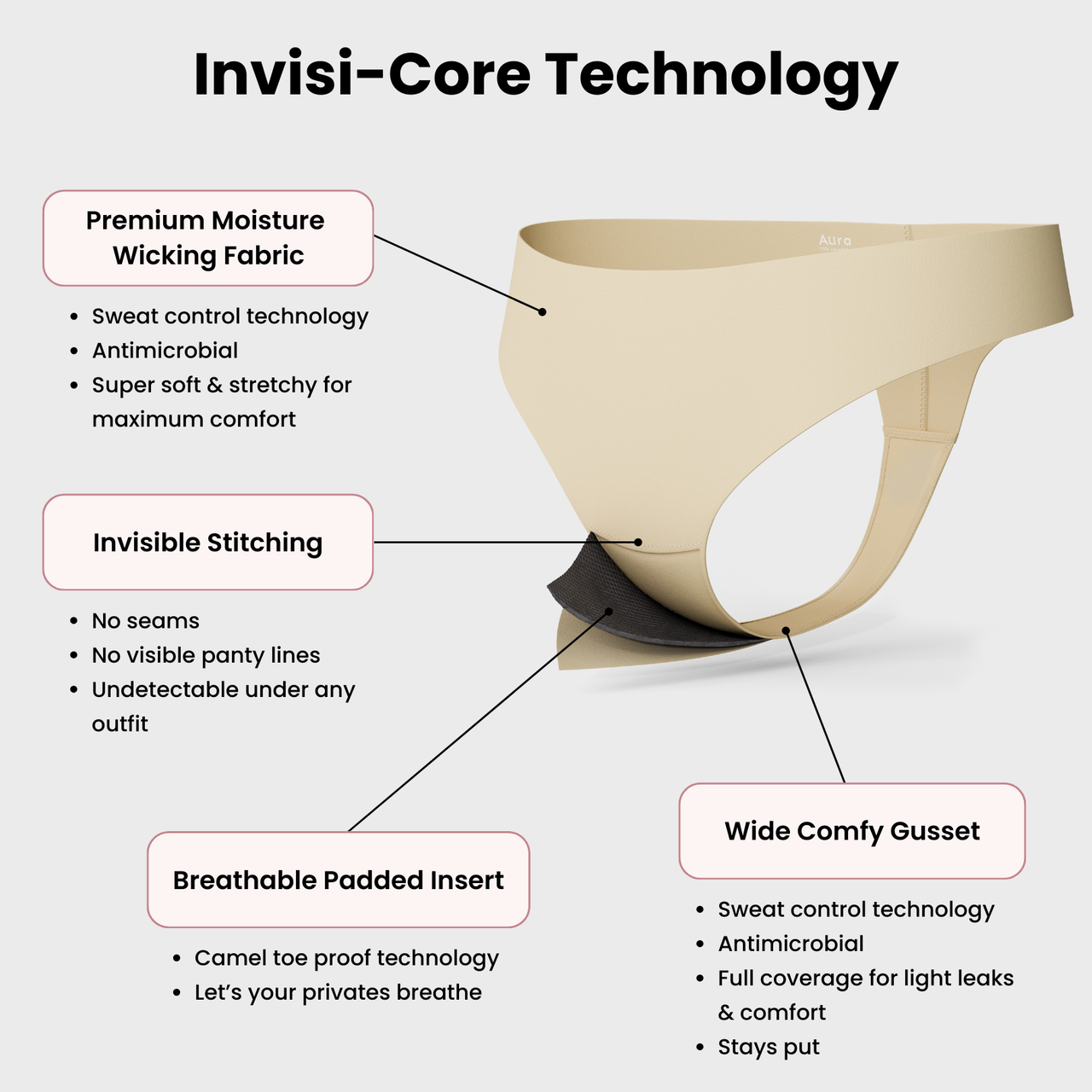 Invisi-Core Technology

Premium Moisture Wicking Fabric

- Sweat control technology
- Antimicrobial
- Super soft & stretchy for maximum comfort

Aura

Invisible Stitching

- No seams
- No visible panty lines
- Undetectable under any outfit

Breathable Padded Insert

- Camel toe proof technology
- Let's your privates breathe

Wide Comfy Gusset

- Sweat control technology
- Antimicrobial
- Full coverage for light leaks & comfort
- Stays put